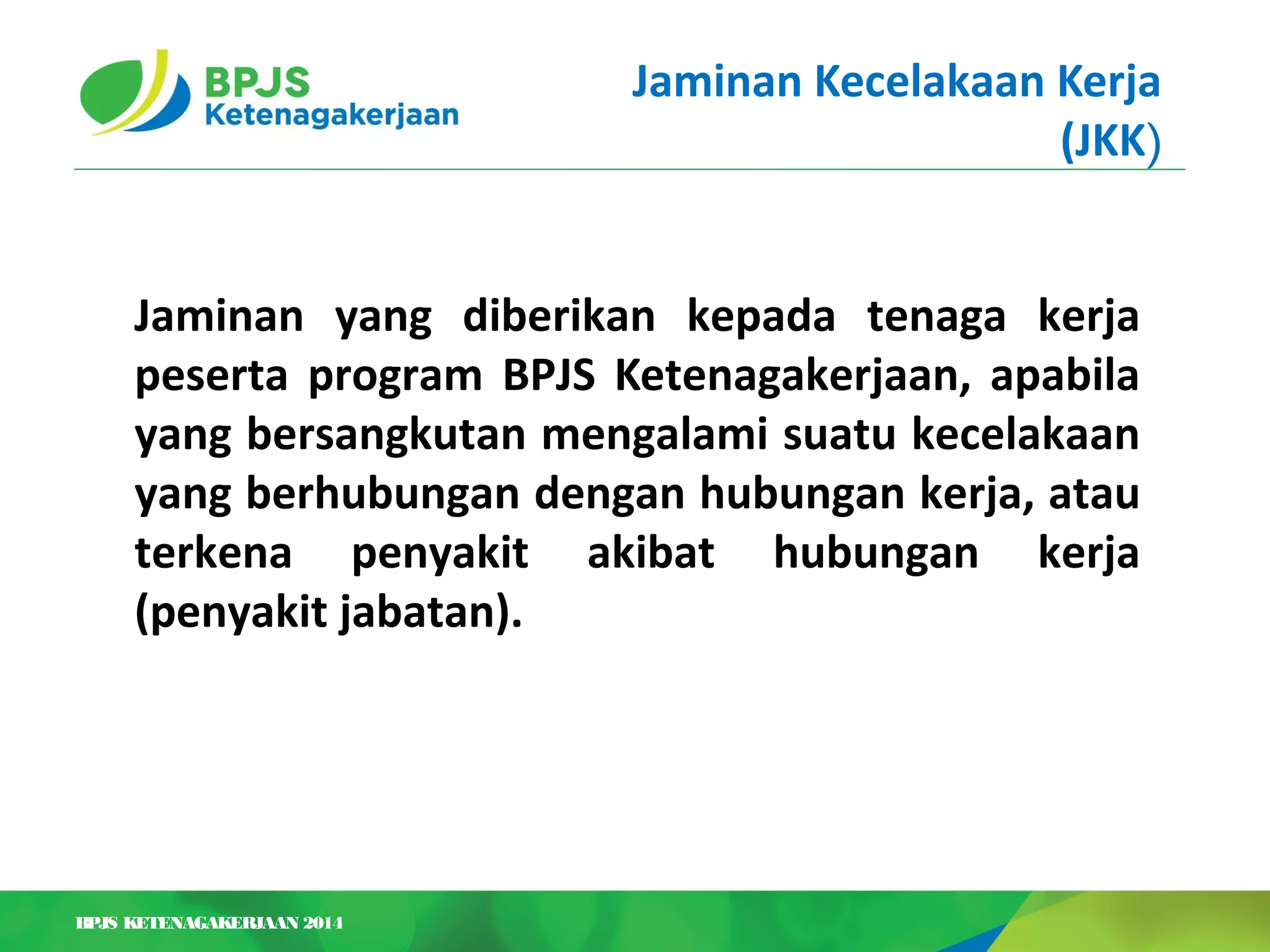 BPJS Ketenagakerjaan

Jaminan Kecelakaan Kerja (JKK)

Jaminan yang diberikan kepada tenaga kerja peserta program BPJS Ketenagakerjaan, apabila yang bersangkutan mengalami suatu kecelakaan yang berhubungan dengan hubungan kerja, atau terkena penyakit akibat hubungan kerja (penyakit jabatan).

BPJS KETENAGAKERJAAN 2014